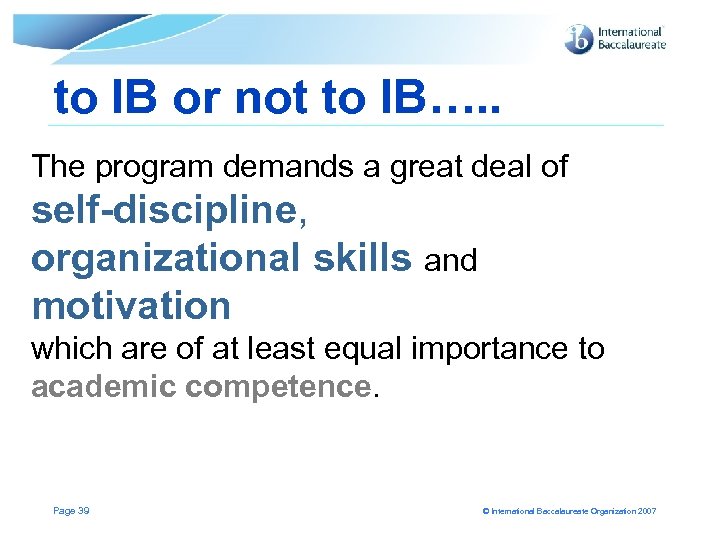 ib International Baccalaureate

to IB or not to IB…..

The program demands a great deal of self-discipline, organizational skills and motivation which are of at least equal importance to academic competence.

Page 39

© International Baccalaureate Organization 2007